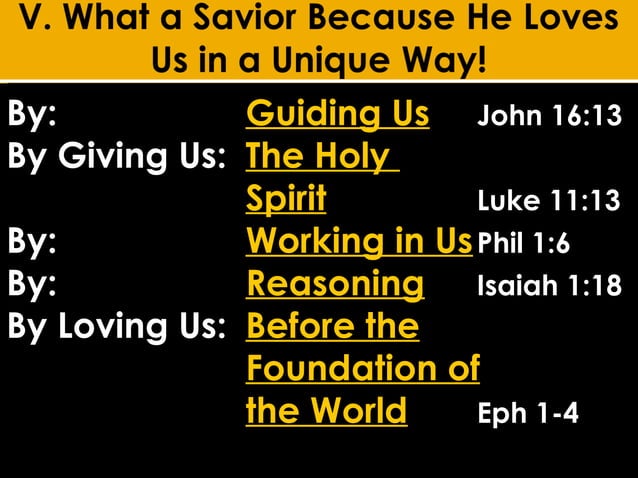 V. What a Savior Because He Loves Us in a Unique Way!

By: Guiding Us John 16:13
By Giving Us: The Holy Spirit Luke 11:13
By: Working in Us Phil 1:6
By: Reasoning Isaiah 1:18
By Loving Us: Before the Foundation of the World Eph 1-4